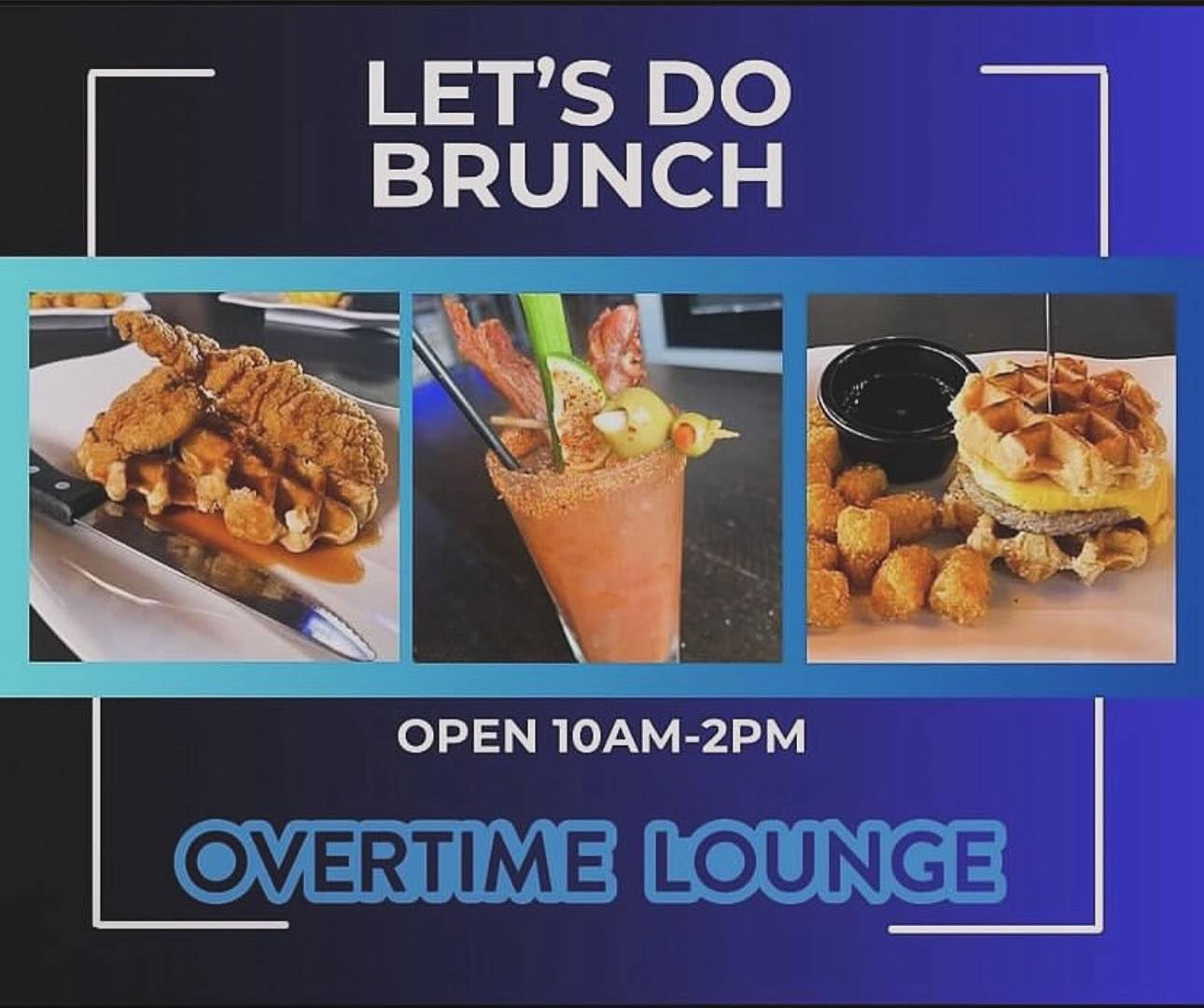 LET'S DO BRUNCH

OPEN 10AM-2PM

OVERTIME LOUNGE